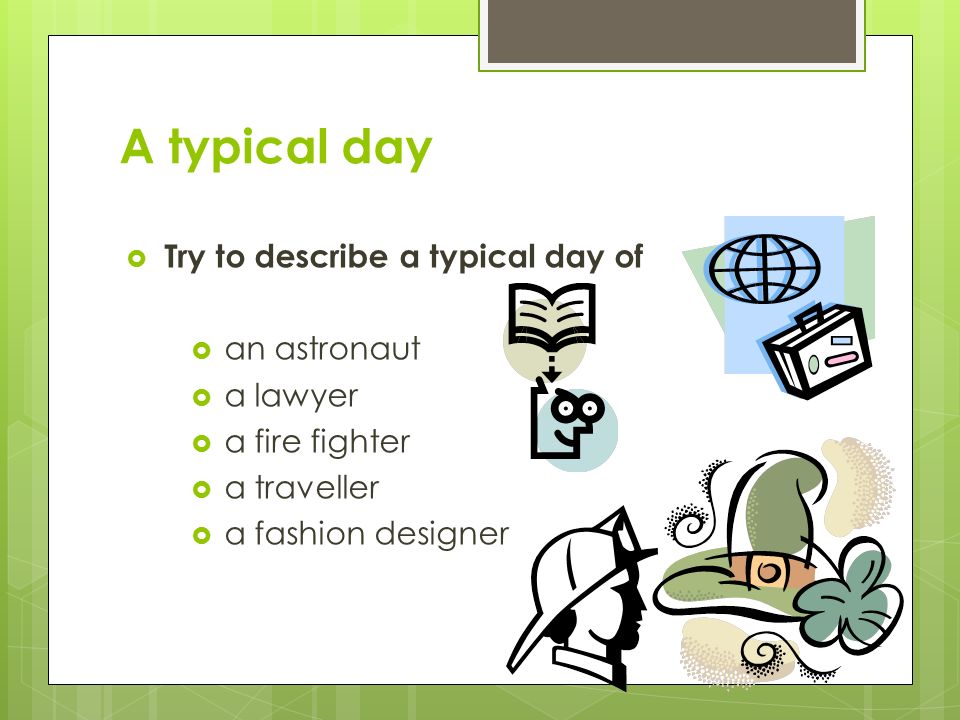 A typical day

Try to describe a typical day of

an astronaut
a lawyer
a fire fighter
a traveller
a fashion designer